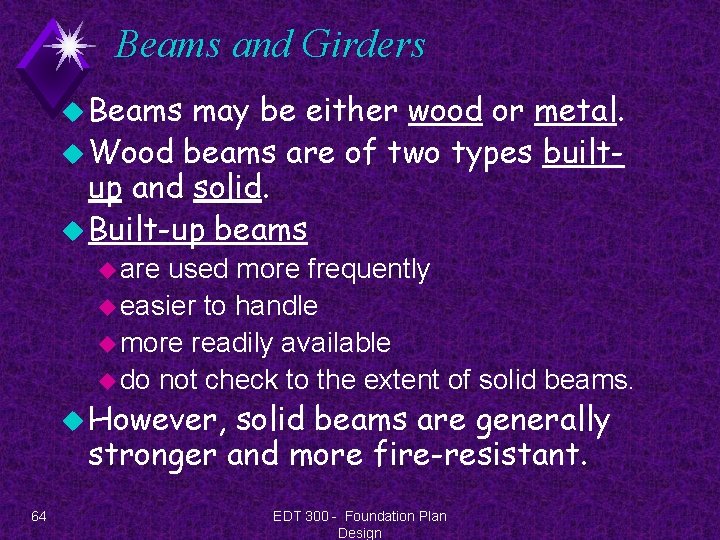 Beams and Girders

Beams may be either wood or metal.

Wood beams are of two types built-up and solid.

Built-up beams

are used more frequently

easier to handle

more readily available

do not check to the extent of solid beams.

However, solid beams are generally stronger and more fire-resistant.

64

EDT 300 - Foundation Plan Design